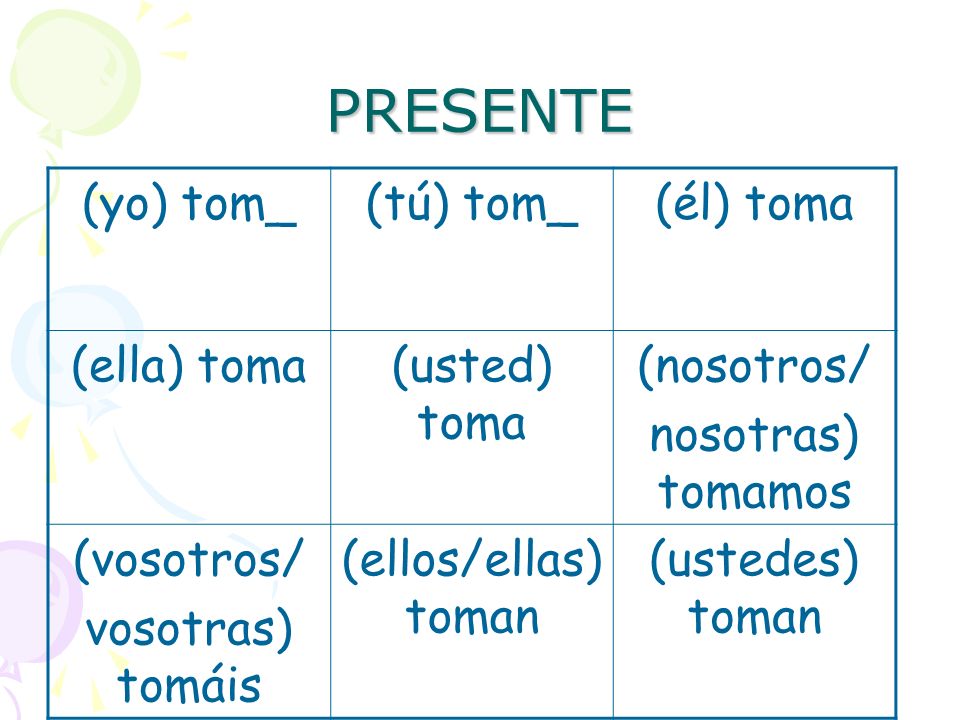 PRESENTE

| (yo) tom_ | (tú) tom_ | (él) toma |
|---|---|---|
| (ella) toma | (usted) toma | (nosotros/ nosotras) tomamos |
| (vosotros/ vosotras) tomáis | (ellos/ellas) toman | (ustedes) toman |